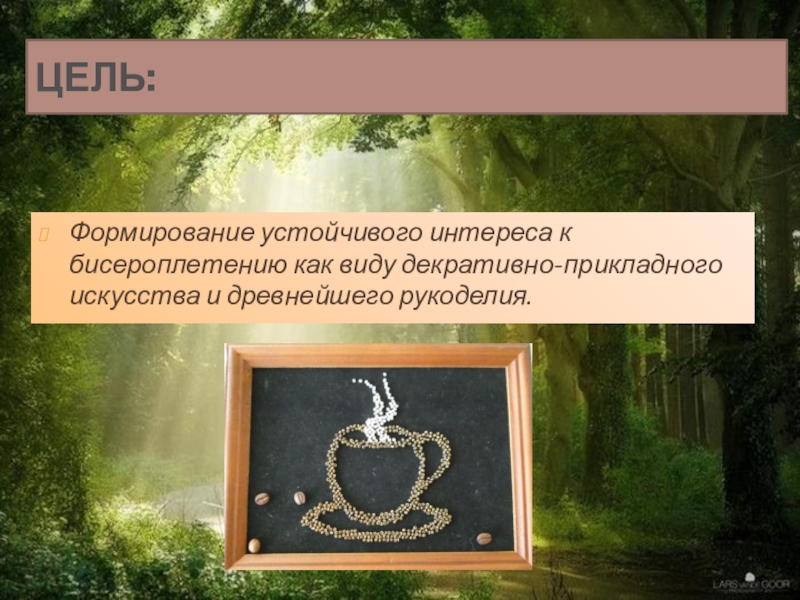 ЦЕЛЬ:

Формирование устойчивого интереса к бисероплетению как виду декративно-прикладного искусства и древнейшего рукоделия.

LARS VAN DE GOOR